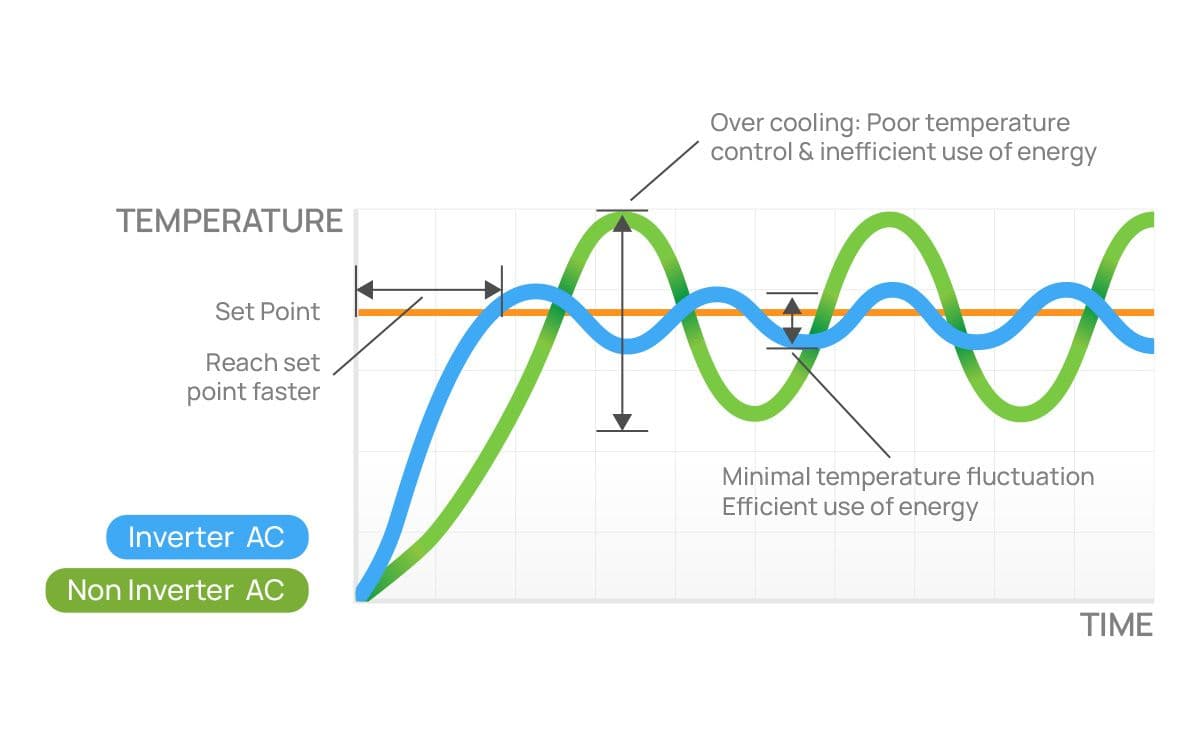 Over cooling: Poor temperature control & inefficient use of energy

TEMPERATURE

Set Point

Reach set point faster

Minimal temperature fluctuation
Efficient use of energy

Inverter AC

Non Inverter AC

TIME